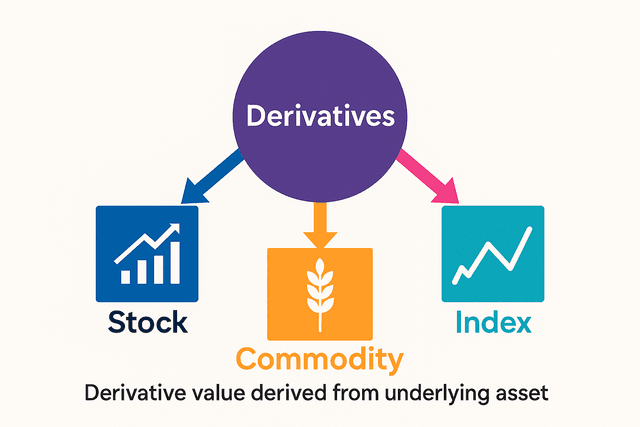 Derivatives

Stock

Commodity

Index

Derivative value derived from underlying asset